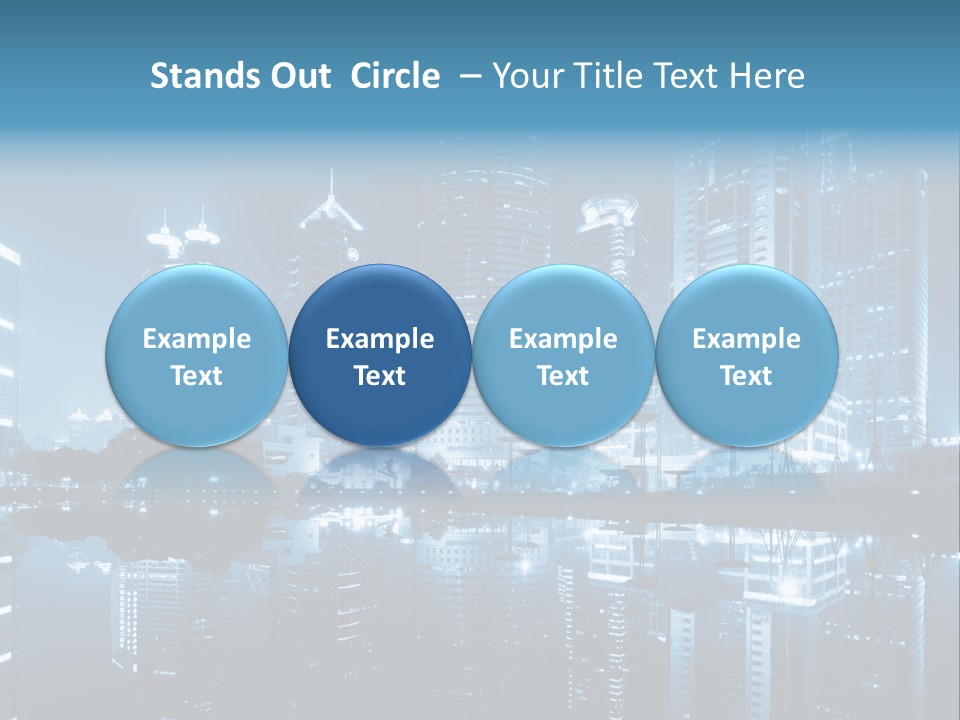 Stands Out Circle – Your Title Text Here

Example Text

Example Text

Example Text

Example Text